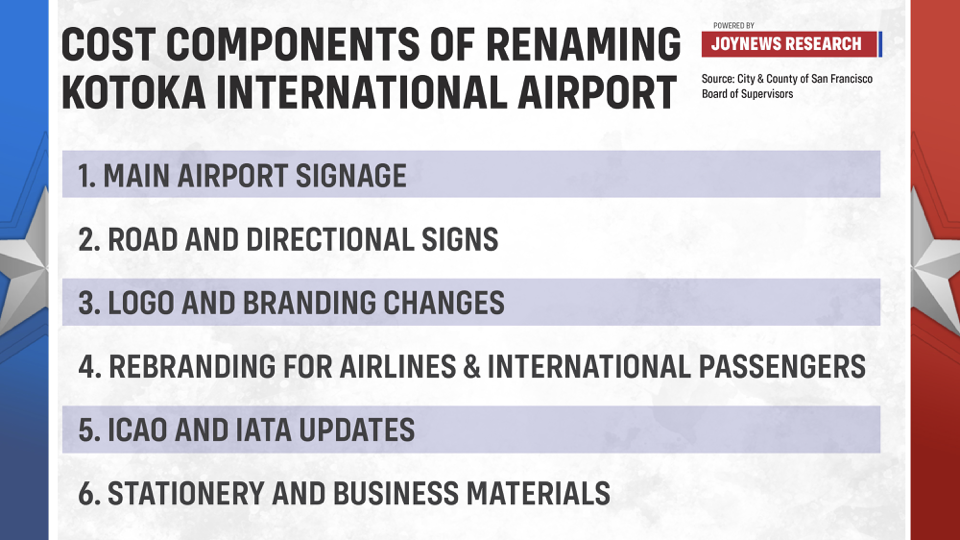 COST COMPONENTS OF RENAMING KOTOKA INTERNATIONAL AIRPORT

POWERED BY
JOYNEWS RESEARCH

Source: City & County of San Francisco Board of Supervisors

1. MAIN AIRPORT SIGNAGE

2. ROAD AND DIRECTIONAL SIGNS

3. LOGO AND BRANDING CHANGES

4. REBRANDING FOR AIRLINES & INTERNATIONAL PASSENGERS

5. ICAO AND IATA UPDATES

6. STATIONERY AND BUSINESS MATERIALS